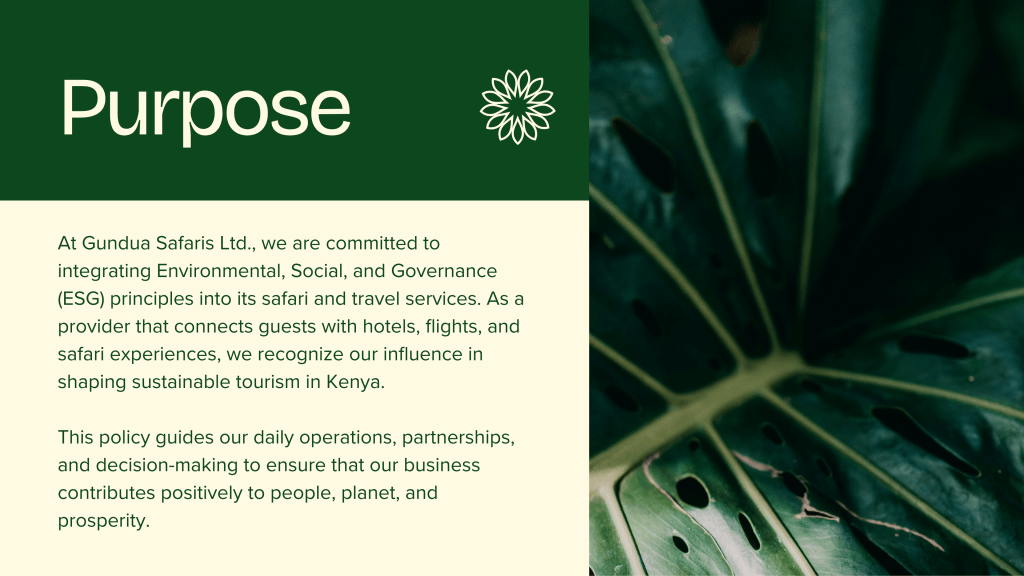 Purpose

At Gundua Safaris Ltd., we are committed to integrating Environmental, Social, and Governance (ESG) principles into its safari and travel services. As a provider that connects guests with hotels, flights, and safari experiences, we recognize our influence in shaping sustainable tourism in Kenya.

This policy guides our daily operations, partnerships, and decision-making to ensure that our business contributes positively to people, planet, and prosperity.